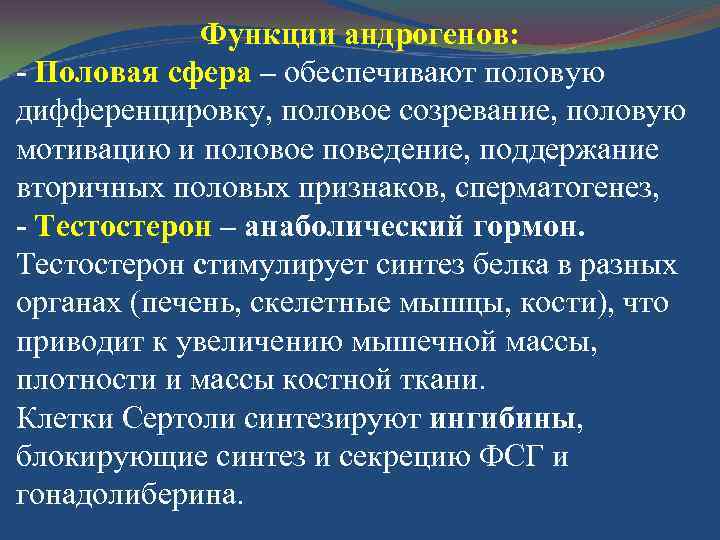 Функции андрогенов:
- Половая сфера – обеспечивают половую дифференцировку, половое созревание, половую мотивацию и половое поведение, поддержание вторичных половых признаков, сперматогенез,
- Тестостерон – анаболический гормон.
Тестостерон стимулирует синтез белка в разных органах (печень, скелетные мышцы, кости), что приводит к увеличению мышечной массы, плотности и массы костной ткани.
Клетки Сертоли синтезируют ингибины, блокирующие синтез и секрецию ФСГ и гонадолиберина.